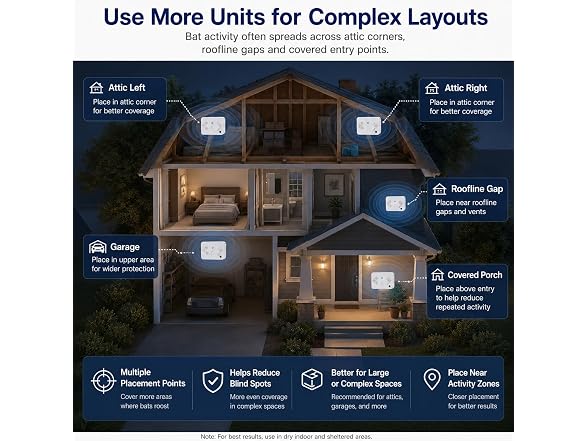 Use More Units for Complex Layouts

Bat activity often spreads across attic corners, roofline gaps and covered entry points.

Attic Left
Place in attic corner for better coverage

Attic Right
Place in attic corner for better coverage

Roofline Gap
Place near roofline gaps and vents

Garage
Place in upper area for wider protection

Covered Porch
Place above entry to help reduce repeated activity

Multiple Placement Points
Cover more areas where bats roost

Helps Reduce Blind Spots
More even coverage in complex spaces

Better for Large or Complex Spaces
Recommended for attics, garages, and more

Place Near Activity Zones
Closer placement for better results

Note: For best results, use in dry indoor and sheltered areas.